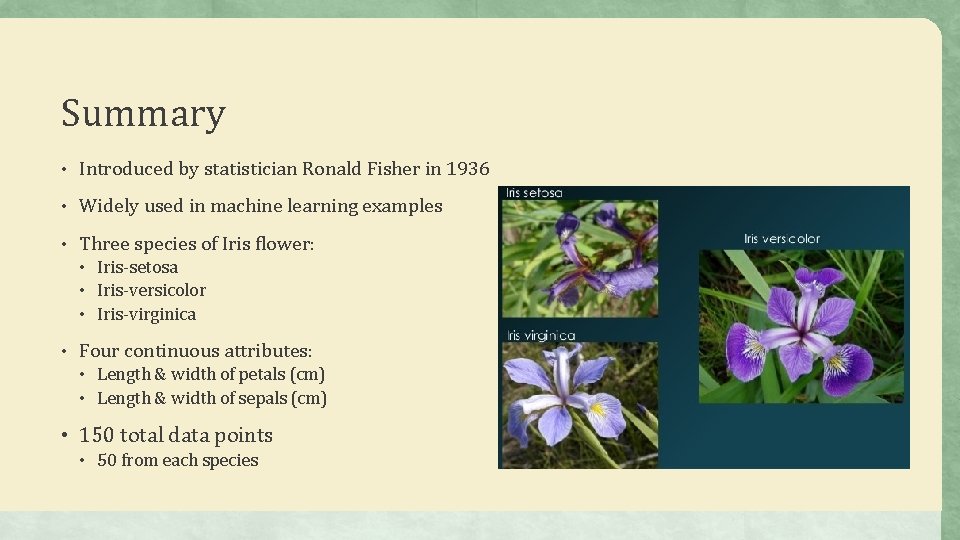 Summary

• Introduced by statistician Ronald Fisher in 1936

• Widely used in machine learning examples

• Three species of Iris flower:
  • Iris-setosa
  • Iris-versicolor
  • Iris-virginica

• Four continuous attributes:
  • Length & width of petals (cm)
  • Length & width of sepals (cm)

• 150 total data points
  • 50 from each species

Iris setosa

Iris versicolor

Iris virginica